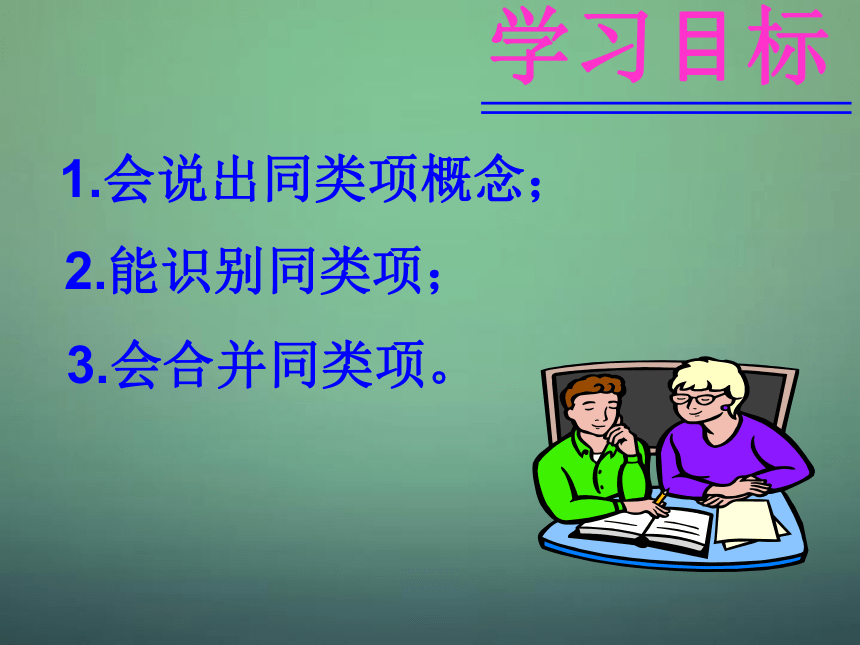 学习目标

1.会说出同类项概念；

2.能识别同类项；

3.会合并同类项。